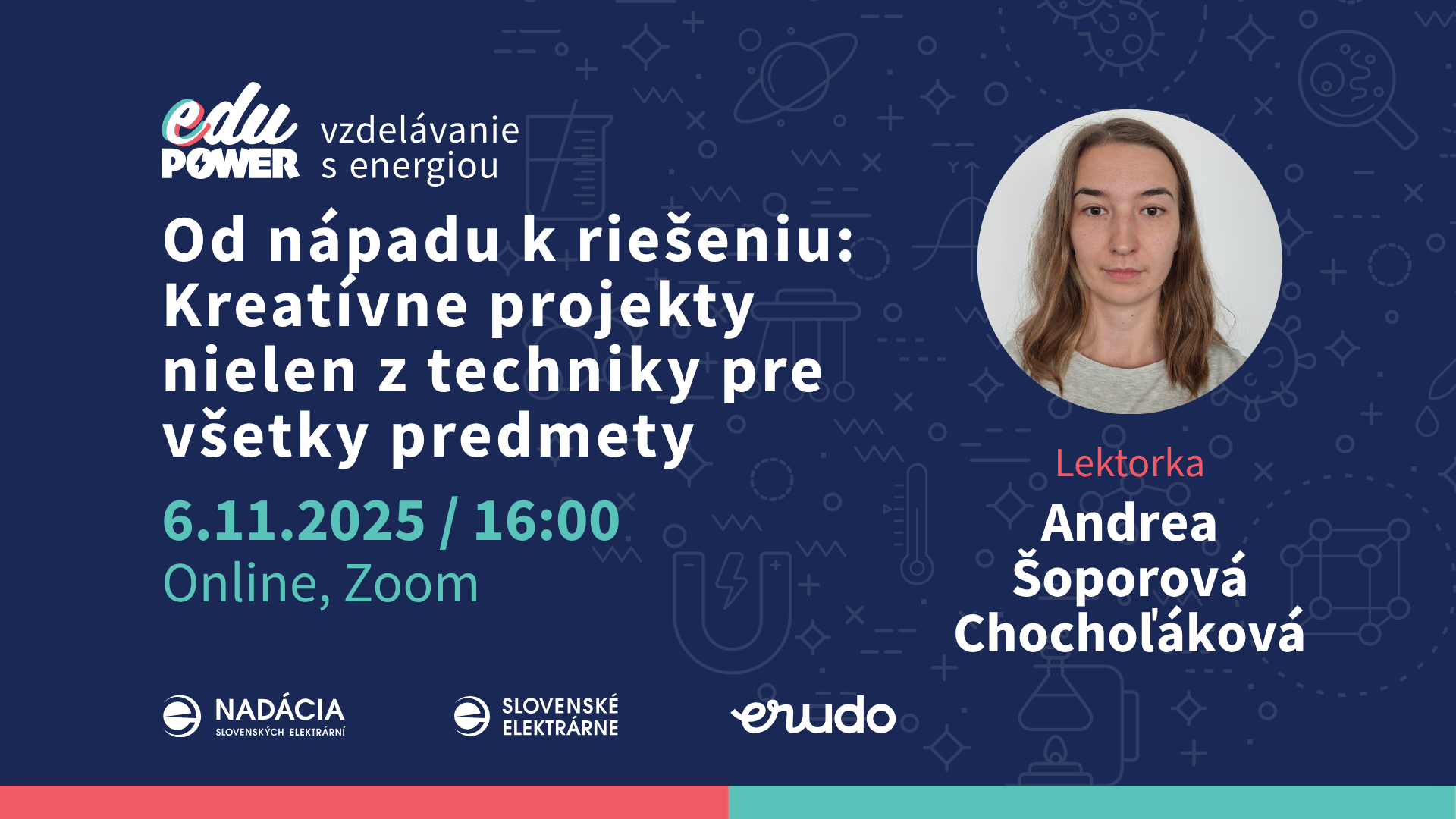 edu POWER vzdelávanie s energiou

Od nápadu k riešeniu: Kreatívne projekty nielen z techniky pre všetky predmety

6.11.2025 / 16:00
Online, Zoom

Lektorka
Andrea Šoporová Chochoľáková

NADÁCIA SLOVENSKÝCH ELEKTRÁRNÍ

SLOVENSKÉ ELEKTRÁRNE

erudo